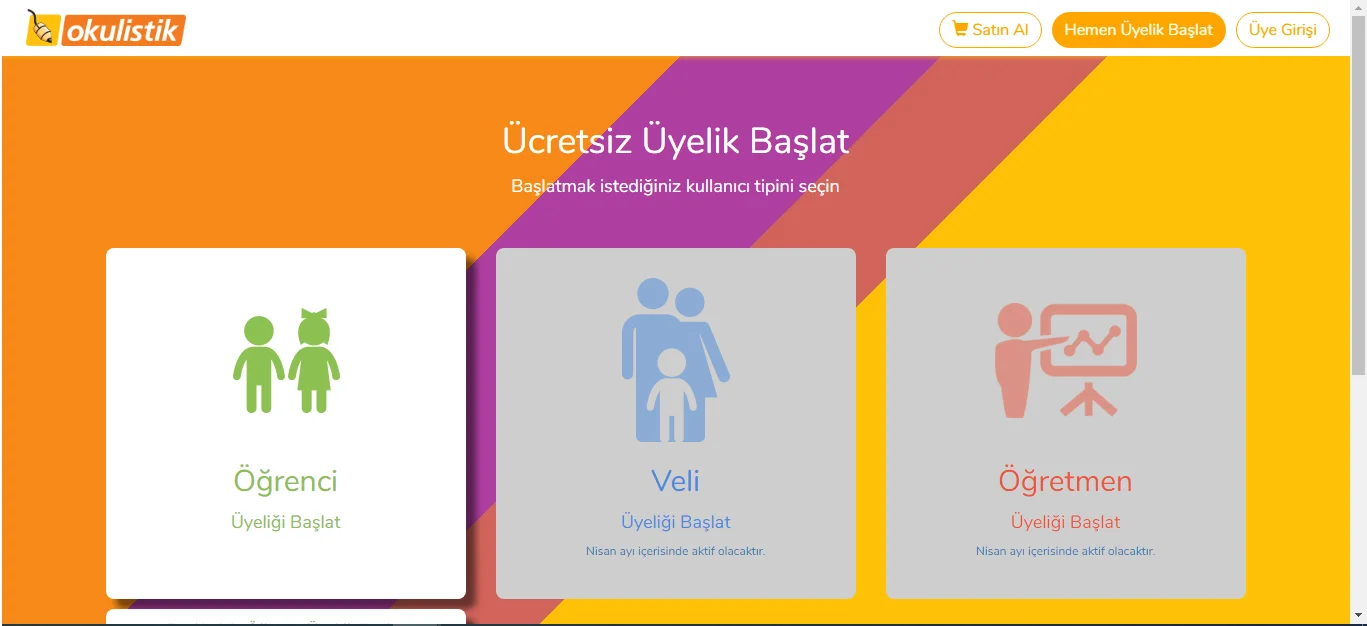 okulistik

Satın Al
Hemen Üyelik Başlat
Üye Girişi

Ücretsiz Üyelik Başlat

Başlatmak istediğiniz kullanıcı tipini seçin

Öğrenci
Üyeliği Başlat

Veli
Üyeliği Başlat
Nisan ayı içerisinde aktif olacaktır.

Öğretmen
Üyeliği Başlat
Nisan ayı içerisinde aktif olacaktır.